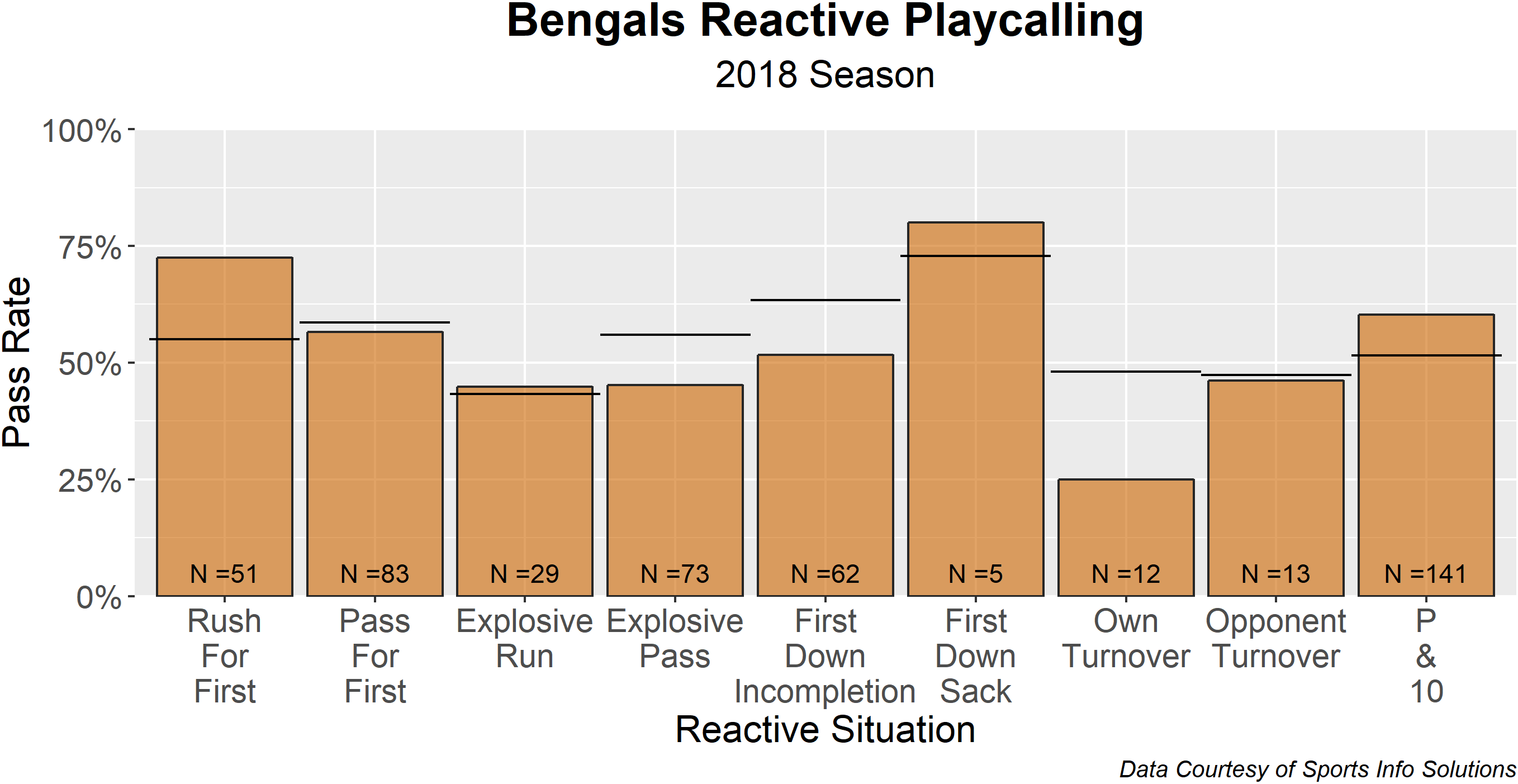 Bengals Reactive Playcalling
2018 Season

Pass Rate

100%
75%
50%
25%
0%

N =51
N =83
N =29
N =73
N =62
N =5
N =12
N =13
N =141

Rush For First
Pass For First
Explosive Run
Explosive Pass
First Down Incompletion
First Down Sack
Own Turnover
Opponent Turnover
P & 10

Reactive Situation

Data Courtesy of Sports Info Solutions